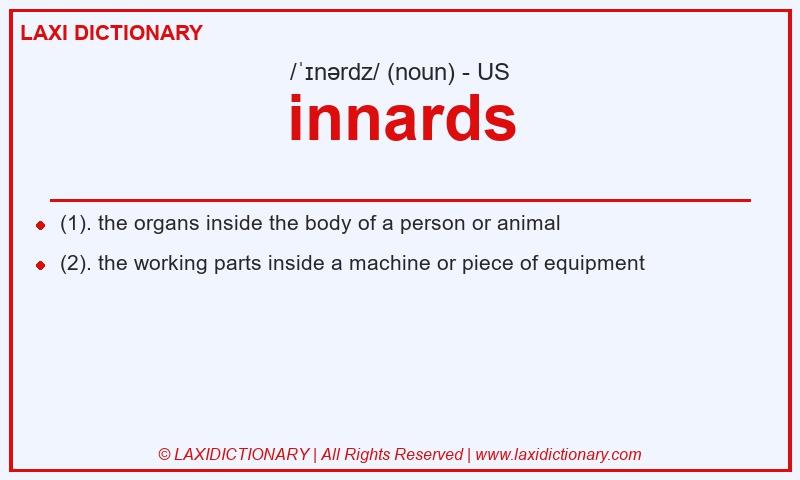 LAXI DICTIONARY

/ˈɪnərdz/ (noun) - US

innards

- (1). the organs inside the body of a person or animal
- (2). the working parts inside a machine or piece of equipment

© LAXIDICTIONARY | All Rights Reserved | www.laxidictionary.com